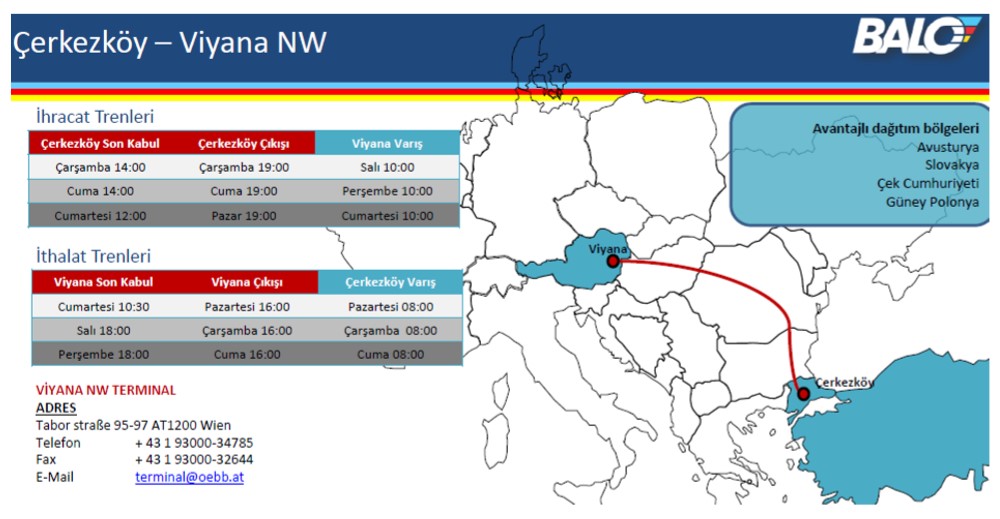 Çerkezköy – Viyana NW

BALO

İhracat Trenleri

| Çerkezköy Son Kabul | Çerkezköy Çıkışı | Viyana Varış |
|---|---|---|
| Çarşamba 14:00 | Çarşamba 19:00 | Salı 10:00 |
| Cuma 14:00 | Cuma 19:00 | Perşembe 10:00 |
| Cumartesi 12:00 | Pazar 19:00 | Cumartesi 10:00 |

İthalat Trenleri

| Viyana Son Kabul | Viyana Çıkışı | Çerkezköy Varış |
|---|---|---|
| Cumartesi 10:30 | Pazartesi 16:00 | Pazartesi 08:00 |
| Salı 18:00 | Çarşamba 16:00 | Çarşamba 08:00 |
| Perşembe 18:00 | Cuma 16:00 | Cuma 08:00 |

VİYANA NW TERMINAL
ADRES
Tabor straße 95-97 AT1200 Wien
Telefon + 43 1 93000-34785
Fax + 43 1 93000-32644
E-Mail terminal@oebb.at

Avantajlı dağıtım bölgeleri
Avusturya
Slovakya
Çek Cumhuriyeti
Güney Polonya

Viyana

Çerkezköy